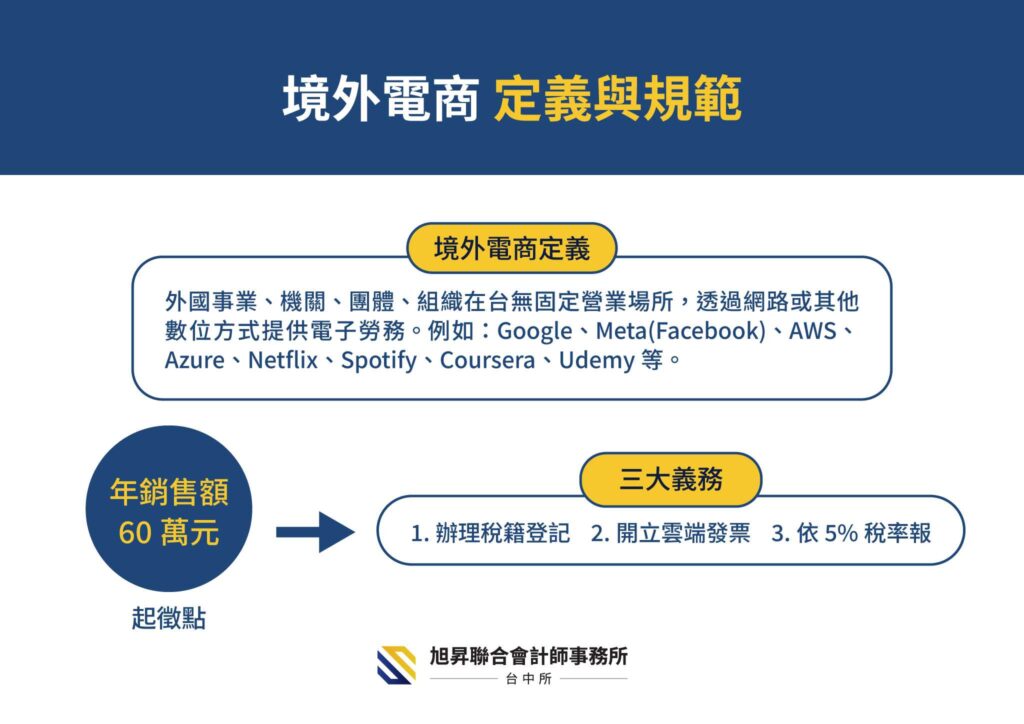 境外電商 定義與規範

境外電商定義

外國事業、機關、團體、組織在台無固定營業場所，透過網路或其他數位方式提供電子勞務。例如：Google、Meta(Facebook)、AWS、Azure、Netflix、Spotify、Coursera、Udemy 等。

年銷售額
60 萬元

起徵點

三大義務

1. 辦理稅籍登記　2. 開立雲端發票　3. 依 5% 稅率報

旭昇聯合會計師事務所
台中所